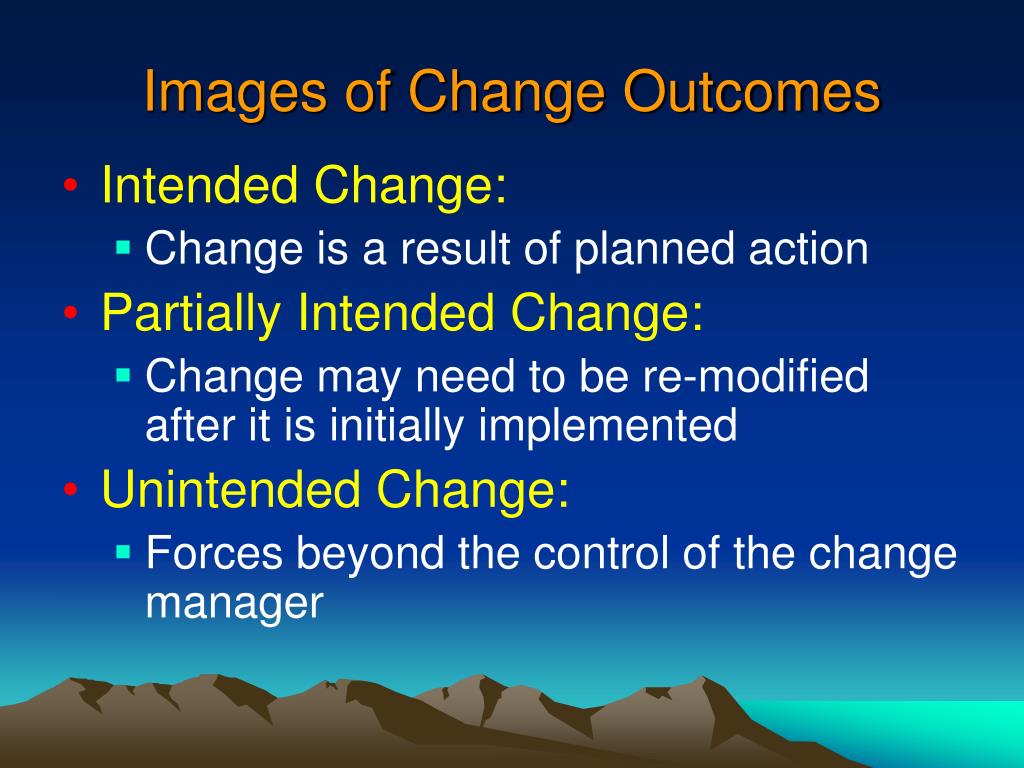 Images of Change Outcomes

• Intended Change:
  ▪ Change is a result of planned action
• Partially Intended Change:
  ▪ Change may need to be re-modified after it is initially implemented
• Unintended Change:
  ▪ Forces beyond the control of the change manager